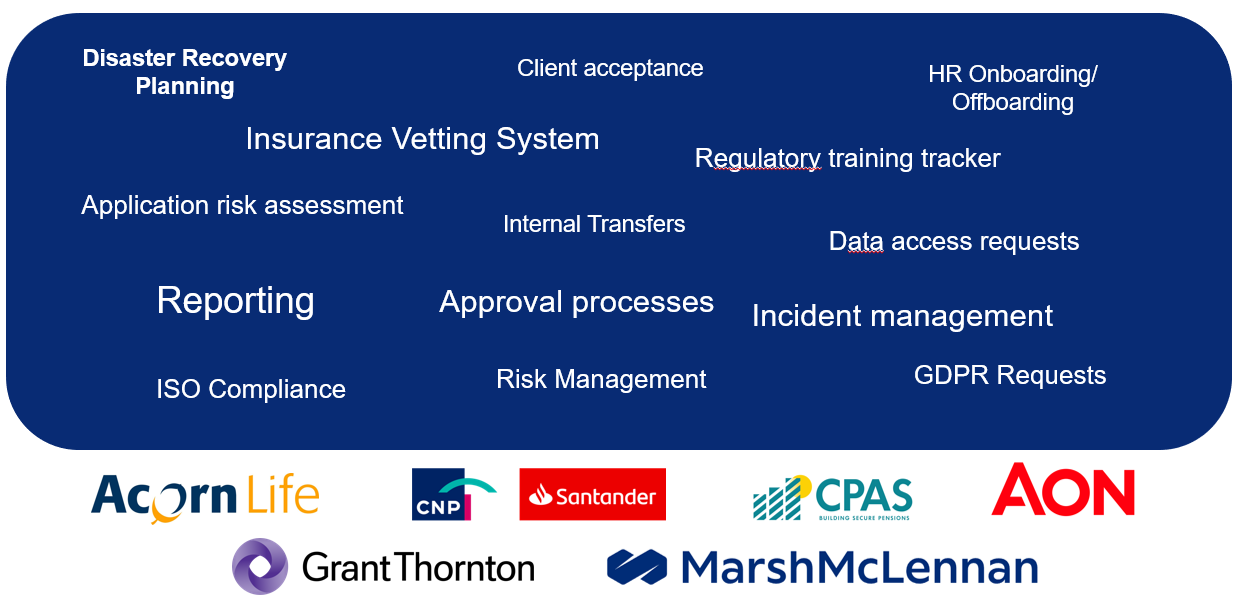 Disaster Recovery Planning

Client acceptance

HR Onboarding/ Offboarding

Insurance Vetting System

Regulatory training tracker

Application risk assessment

Internal Transfers

Data access requests

Reporting

Approval processes

Incident management

ISO Compliance

Risk Management

GDPR Requests

Acorn Life

CNP

Santander

CPAS
BUILDING SECURE PENSIONS

AON

GrantThornton

MarshMcLennan